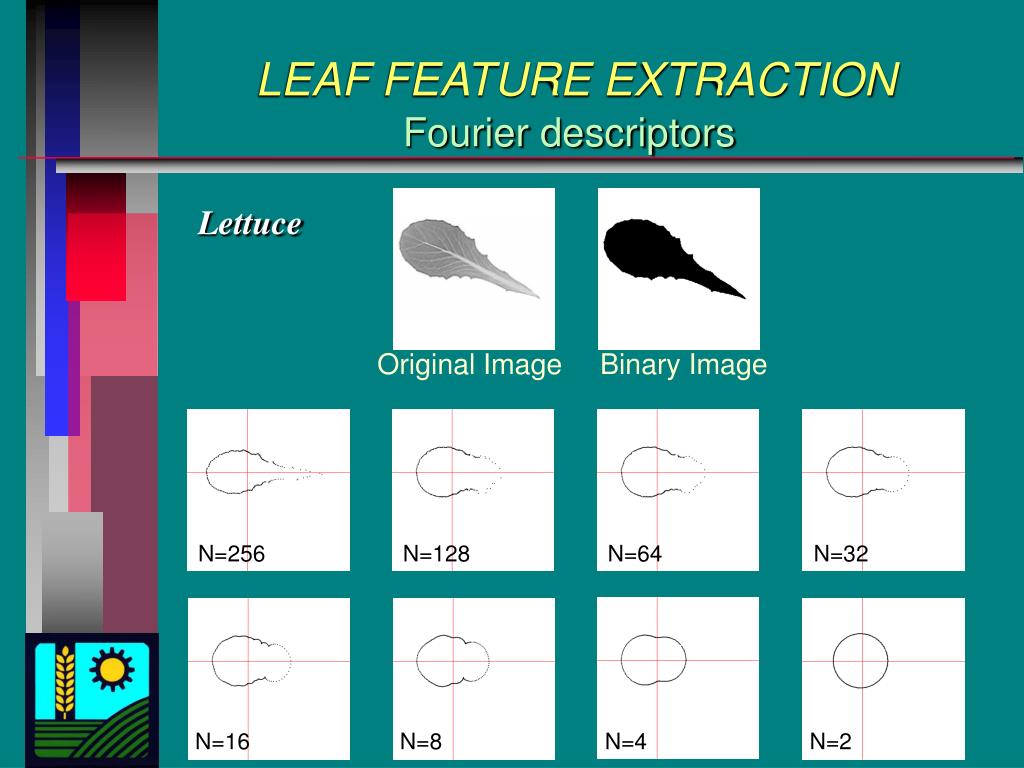 LEAF FEATURE EXTRACTION
Fourier descriptors

Lettuce

Original Image

Binary Image

N=256

N=128

N=64

N=32

N=16

N=8

N=4

N=2